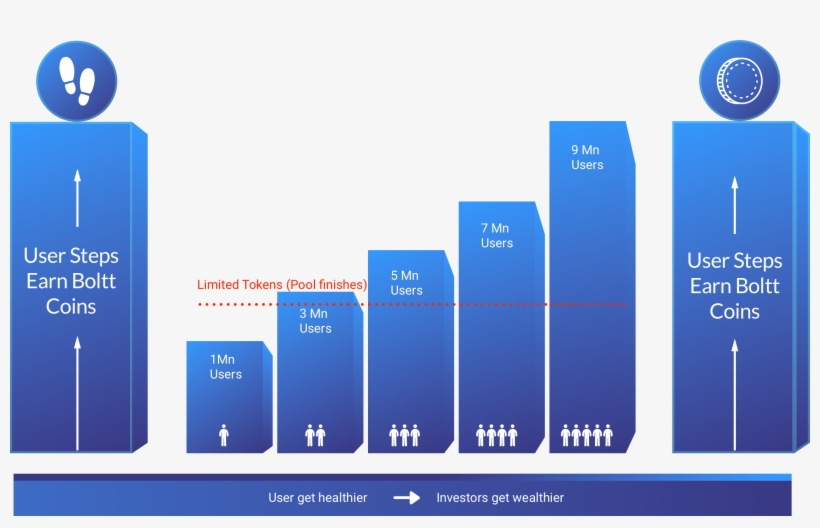 User Steps Earn Boltt Coins

Limited Tokens (Pool finishes)

1Mn Users

3 Mn Users

5 Mn Users

7 Mn Users

9 Mn Users

User Steps Earn Boltt Coins

User get healthier → Investors get wealthier